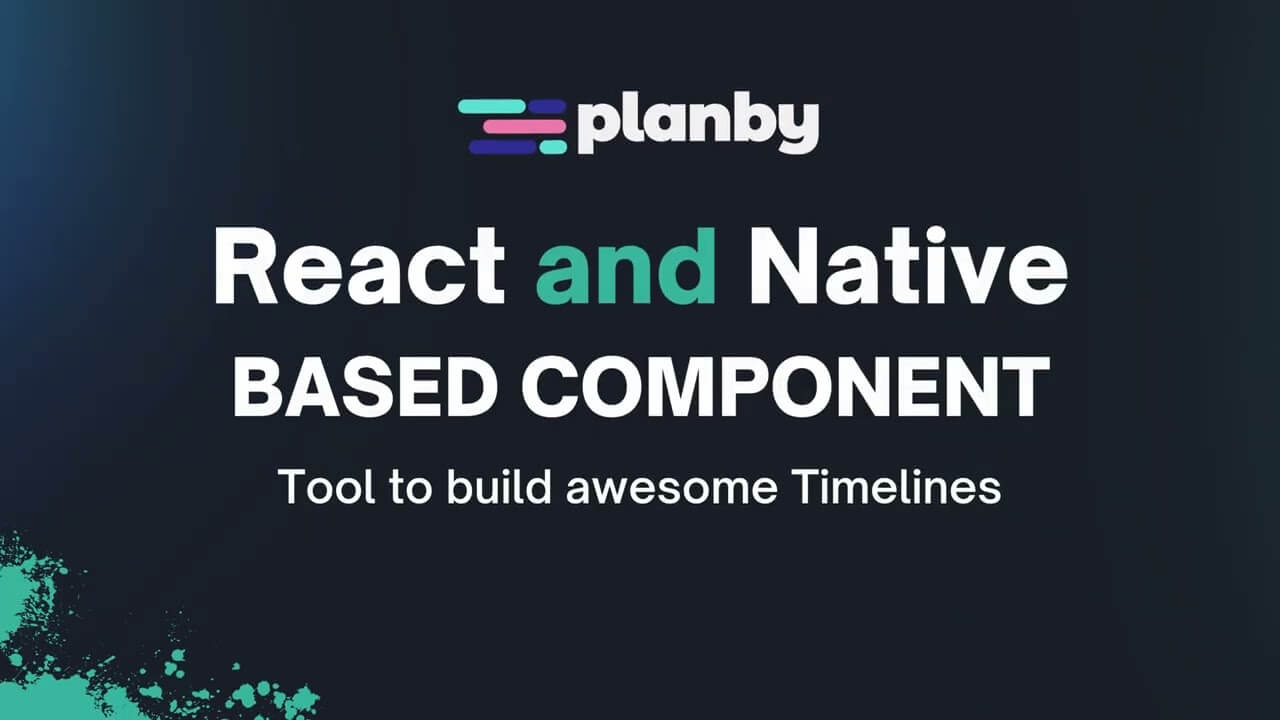 planby

React and Native
BASED COMPONENT

Tool to build awesome Timelines